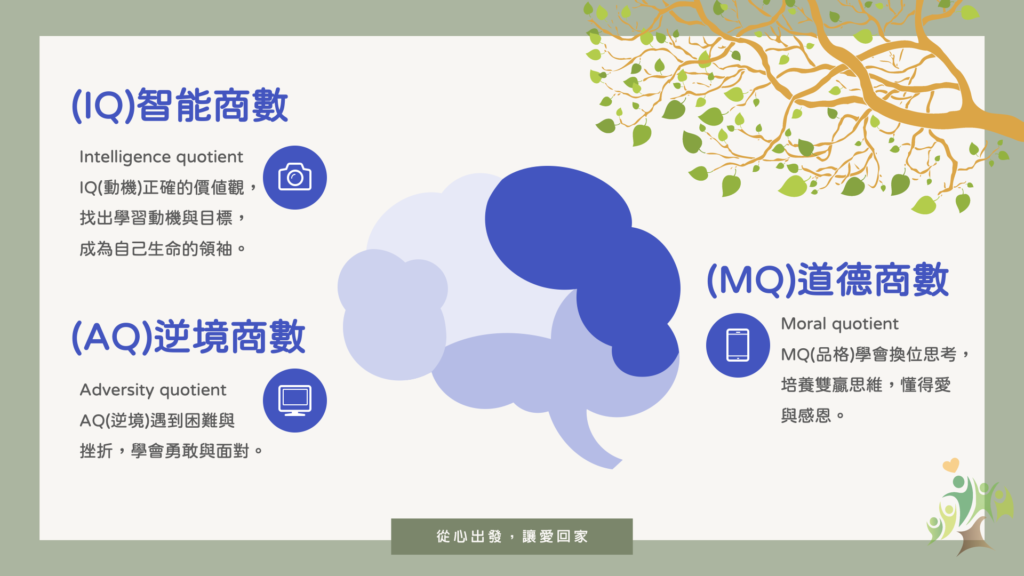 (IQ)智能商數

Intelligence quotient
IQ(動機)正確的價值觀，找出學習動機與目標，成為自己生命的領袖。

(AQ)逆境商數

Adversity quotient
AQ(逆境)遇到困難與挫折，學會勇敢與面對。

(MQ)道德商數

Moral quotient
MQ(品格)學會換位思考，培養雙贏思維，懂得愛與感恩。

從心出發，讓愛回家